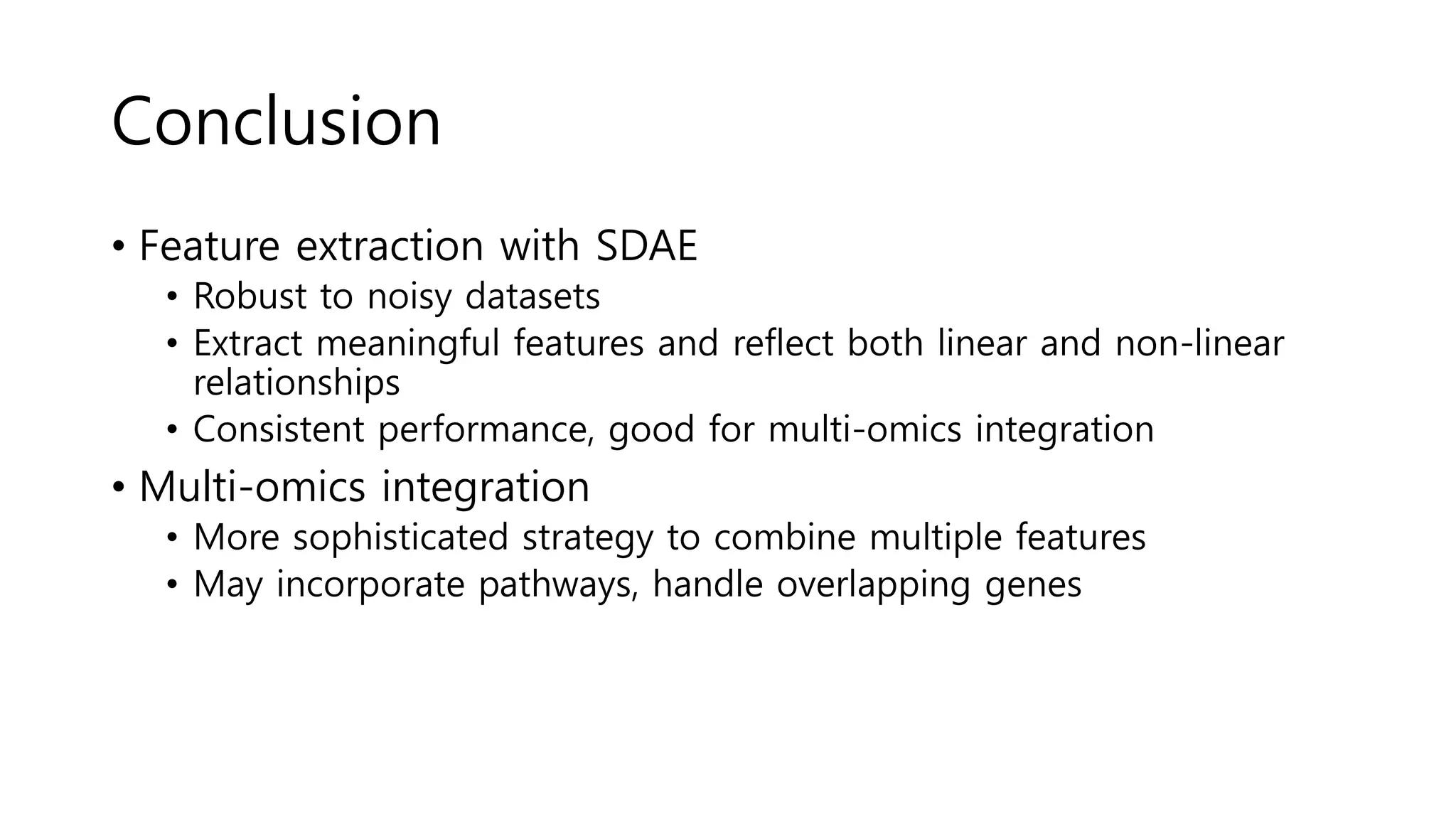 Conclusion

• Feature extraction with SDAE
  • Robust to noisy datasets
  • Extract meaningful features and reflect both linear and non-linear relationships
  • Consistent performance, good for multi-omics integration
• Multi-omics integration
  • More sophisticated strategy to combine multiple features
  • May incorporate pathways, handle overlapping genes